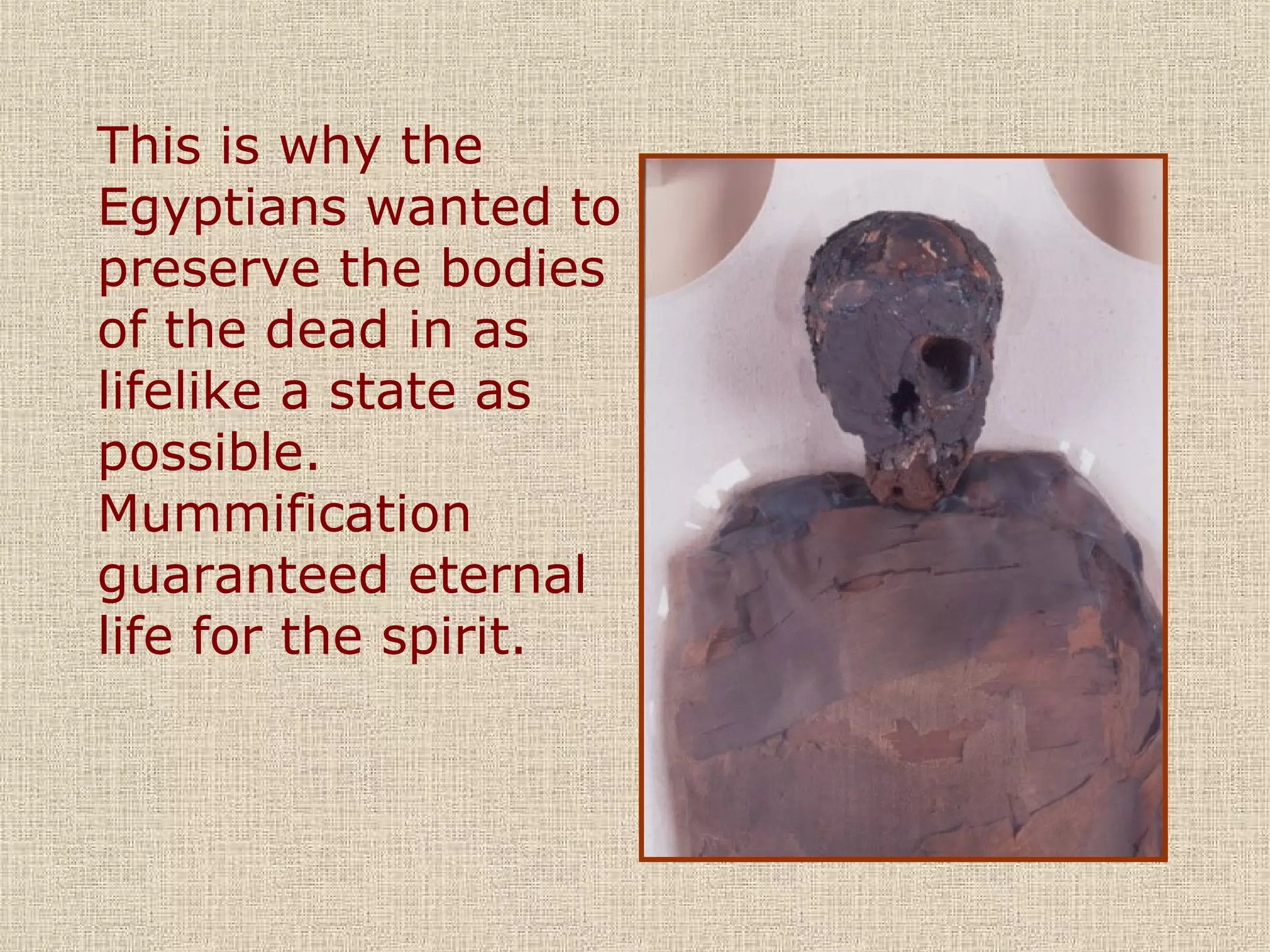 This is why the Egyptians wanted to preserve the bodies of the dead in as lifelike a state as possible. Mummification guaranteed eternal life for the spirit.